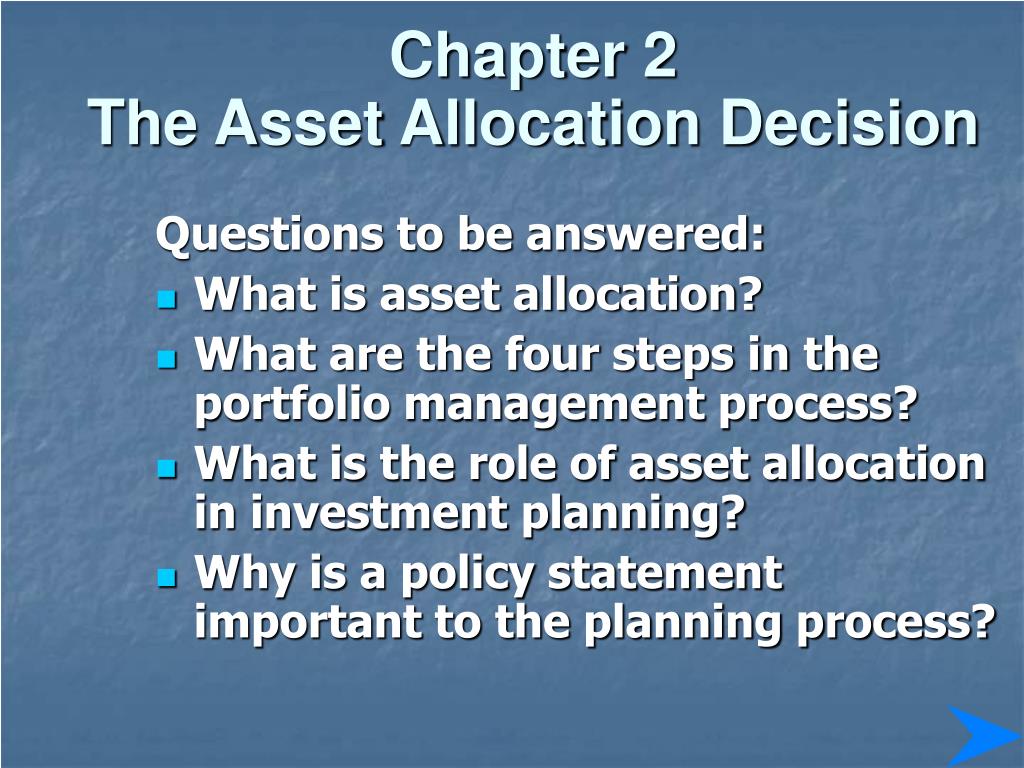 Chapter 2
The Asset Allocation Decision

Questions to be answered:

- What is asset allocation?
- What are the four steps in the portfolio management process?
- What is the role of asset allocation in investment planning?
- Why is a policy statement important to the planning process?